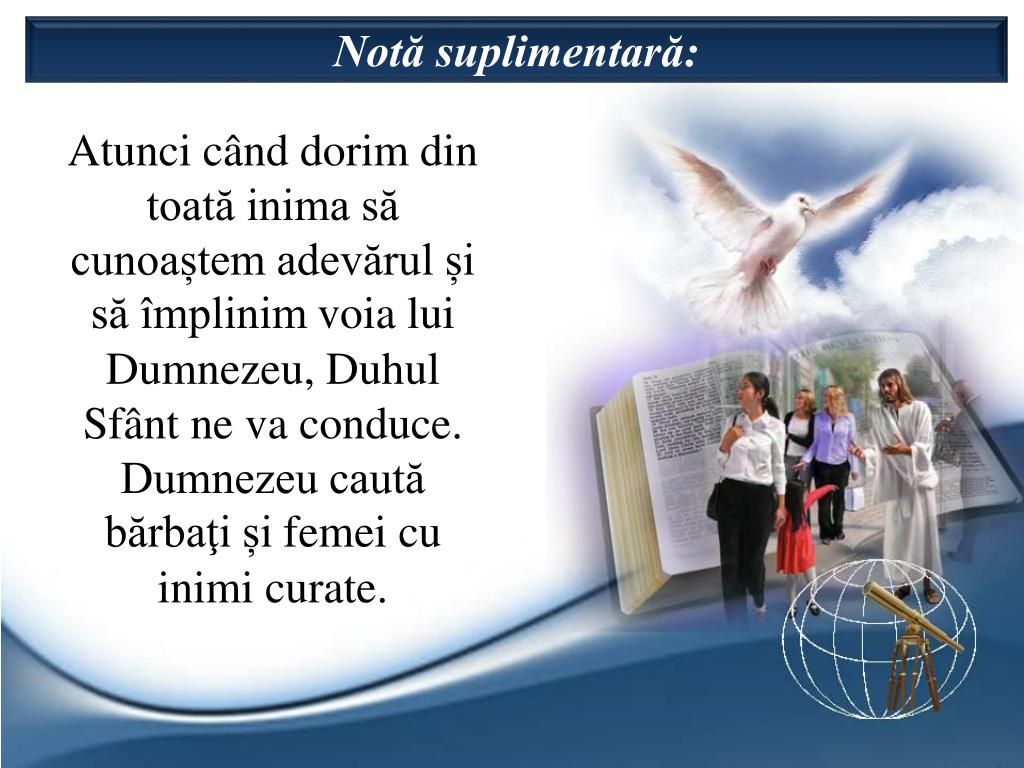 Notă suplimentară:

Atunci când dorim din toată inima să cunoaștem adevărul și să împlinim voia lui Dumnezeu, Duhul Sfânt ne va conduce. Dumnezeu caută bărbaţi și femei cu inimi curate.